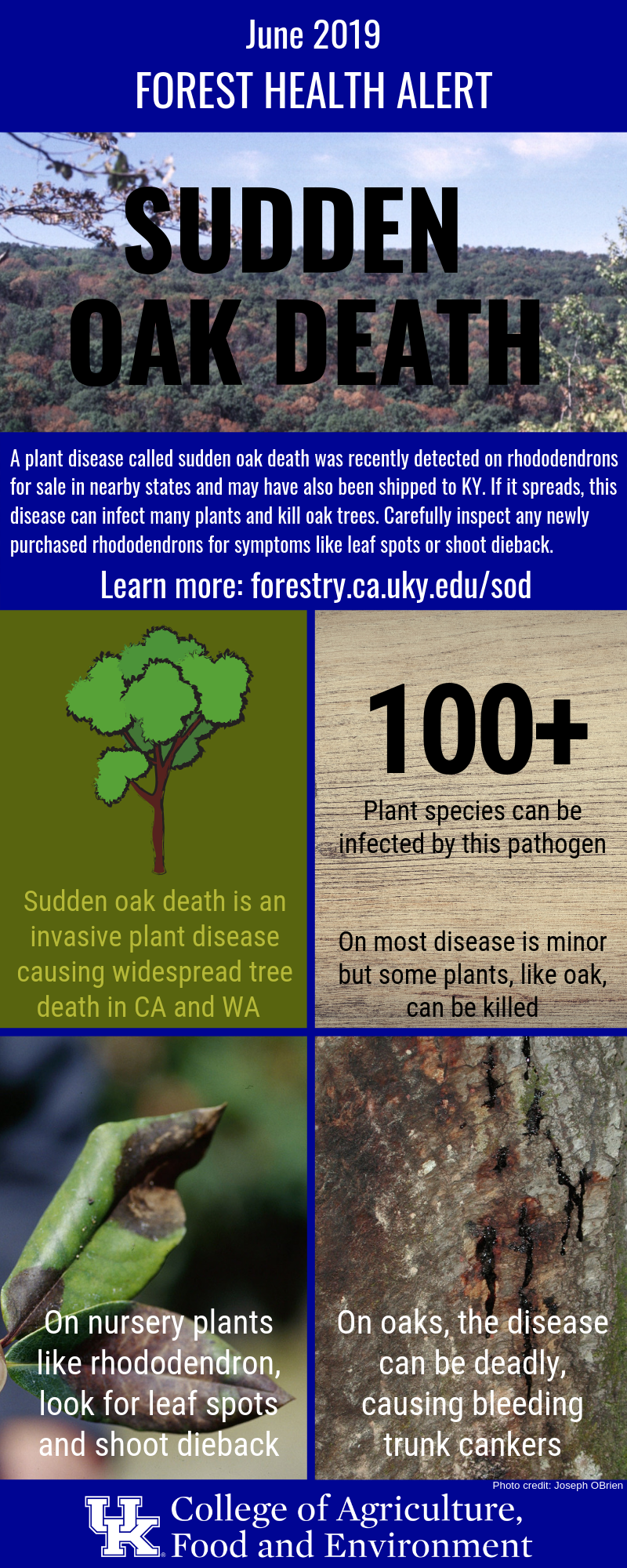 June 2019
FOREST HEALTH ALERT

SUDDEN OAK DEATH

A plant disease called sudden oak death was recently detected on rhododendrons for sale in nearby states and may have also been shipped to KY. If it spreads, this disease can infect many plants and kill oak trees. Carefully inspect any newly purchased rhododendrons for symptoms like leaf spots or shoot dieback.

Learn more: forestry.ca.uky.edu/sod

Sudden oak death is an invasive plant disease causing widespread tree death in CA and WA

100+

Plant species can be infected by this pathogen

On most disease is minor but some plants, like oak, can be killed

On nursery plants like rhododendron, look for leaf spots and shoot dieback

On oaks, the disease can be deadly, causing bleeding trunk cankers

Photo credit: Joseph OBrien

UK College of Agriculture, Food and Environment